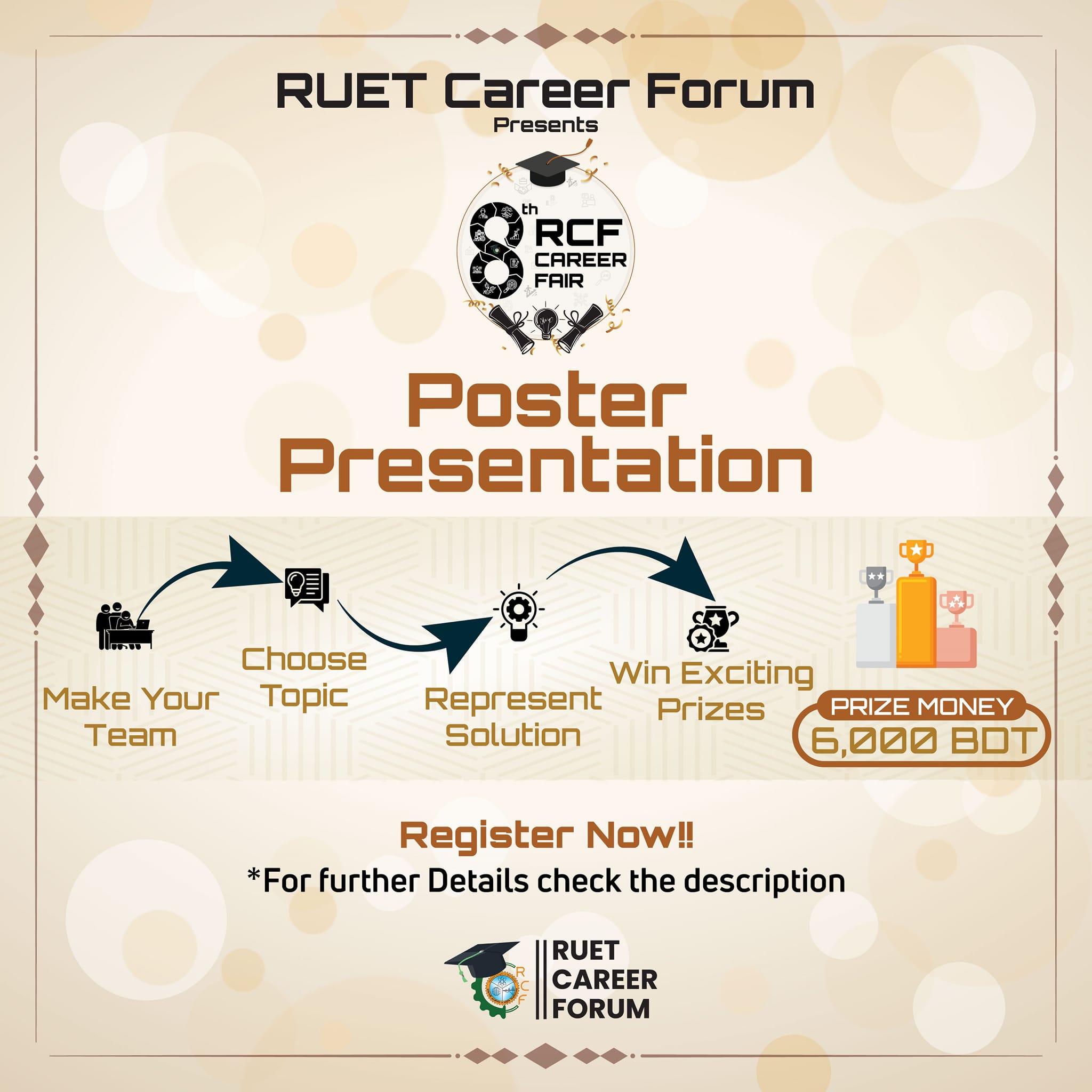 RUET Career Forum
Presents

8th RCF CAREER FAIR

Poster Presentation

Make Your Team

Choose Topic

Represent Solution

Win Exciting Prizes

PRIZE MONEY
6,000 BDT

Register Now!!
*For further Details check the description

RCF
RUET CAREER FORUM